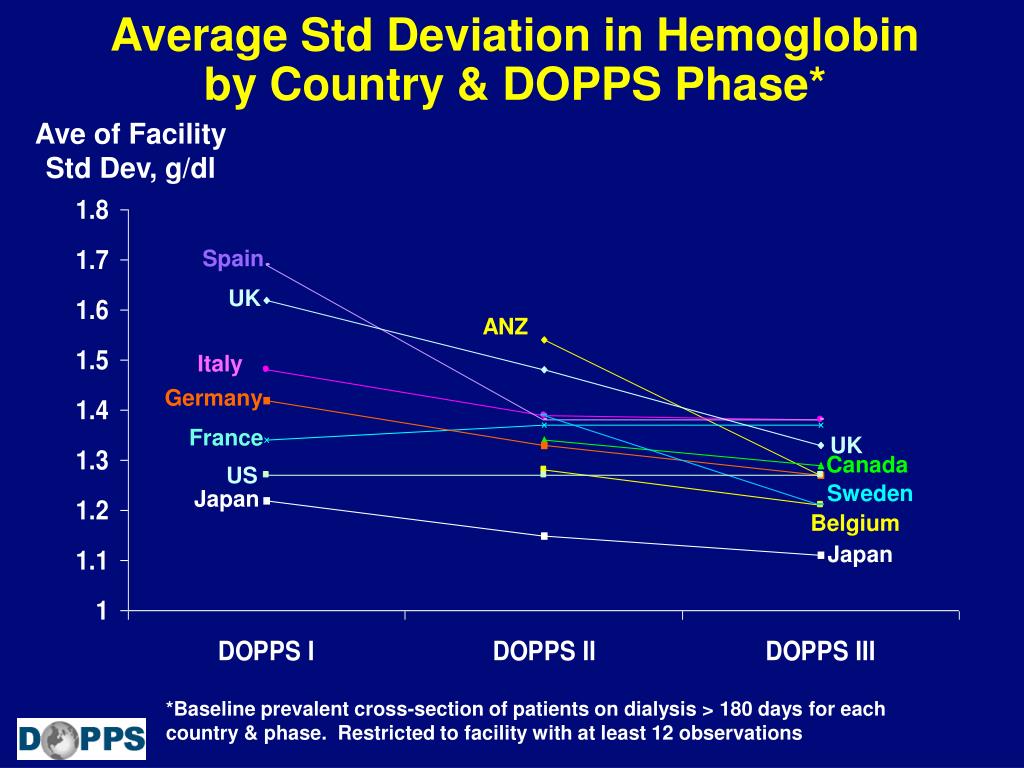 Average Std Deviation in Hemoglobin by Country & DOPPS Phase*

Ave of Facility Std Dev, g/dl

1.8
1.7
1.6
1.5
1.4
1.3
1.2
1.1
1

Spain
UK
Italy
Germany
France
US
Japan
ANZ
UK
Canada
Sweden
Belgium
Japan

DOPPS I
DOPPS II
DOPPS III

*Baseline prevalent cross-section of patients on dialysis > 180 days for each country & phase. Restricted to facility with at least 12 observations

DOPPS